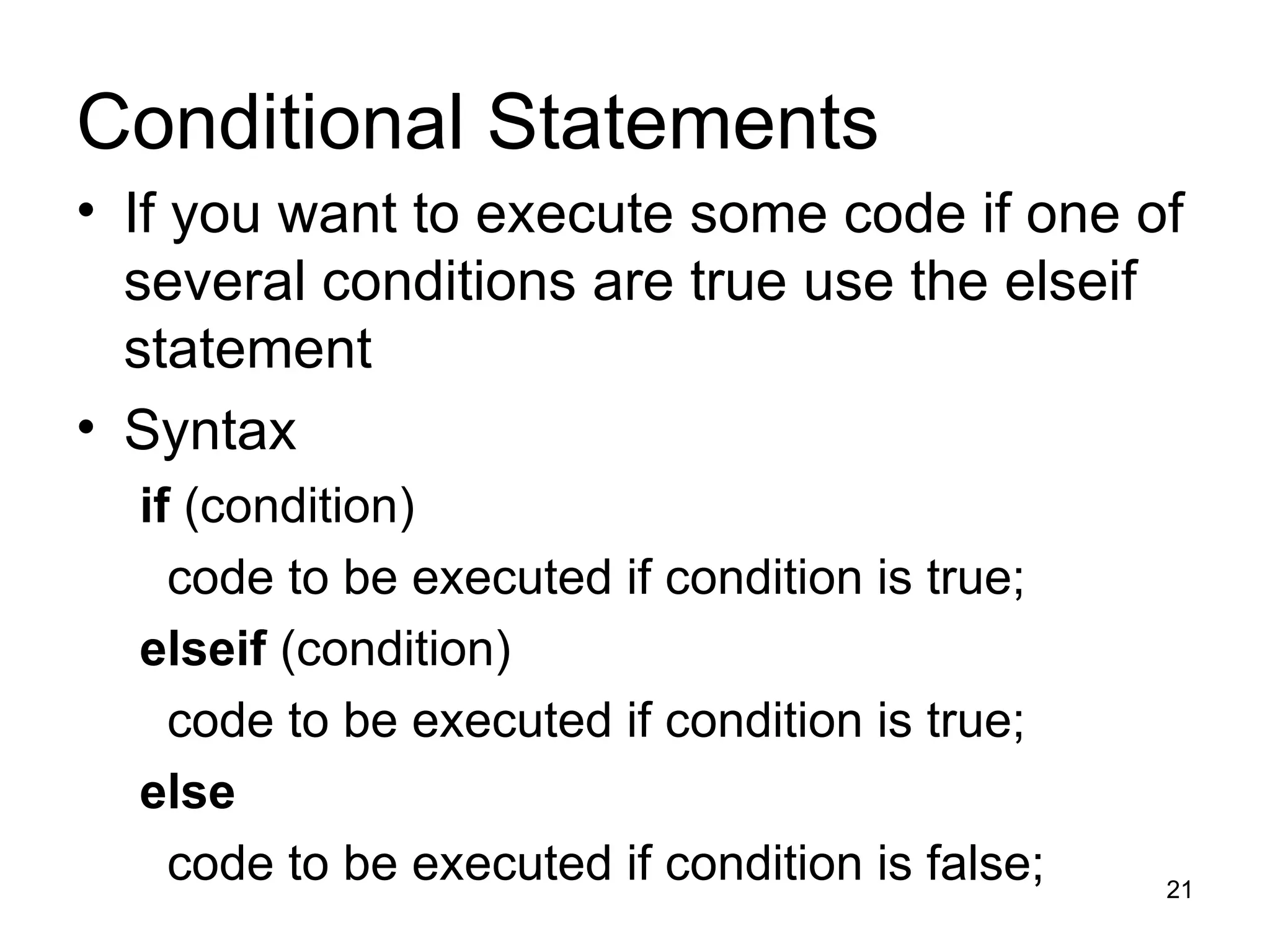 Conditional Statements

• If you want to execute some code if one of several conditions are true use the elseif statement

• Syntax

if (condition)

code to be executed if condition is true;

elseif (condition)

code to be executed if condition is true;

else

code to be executed if condition is false;

21